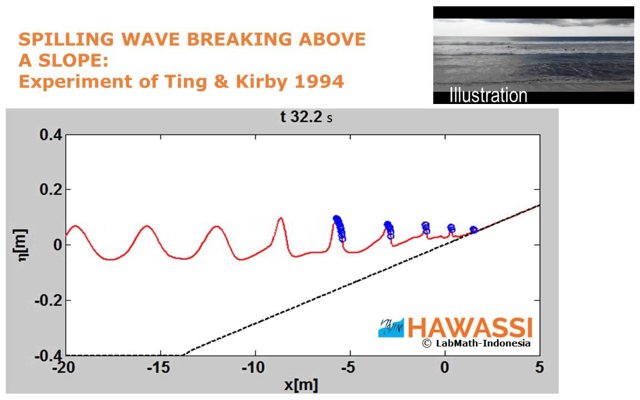 SPILLING WAVE BREAKING ABOVE A SLOPE:
Experiment of Ting & Kirby 1994

Illustration

t 32.2 s

0.4
0.2
0
-0.2
-0.4
η[m]

-20
-15
-10
-5
0
5
x[m]

HAWASSI
© LabMath-Indonesia